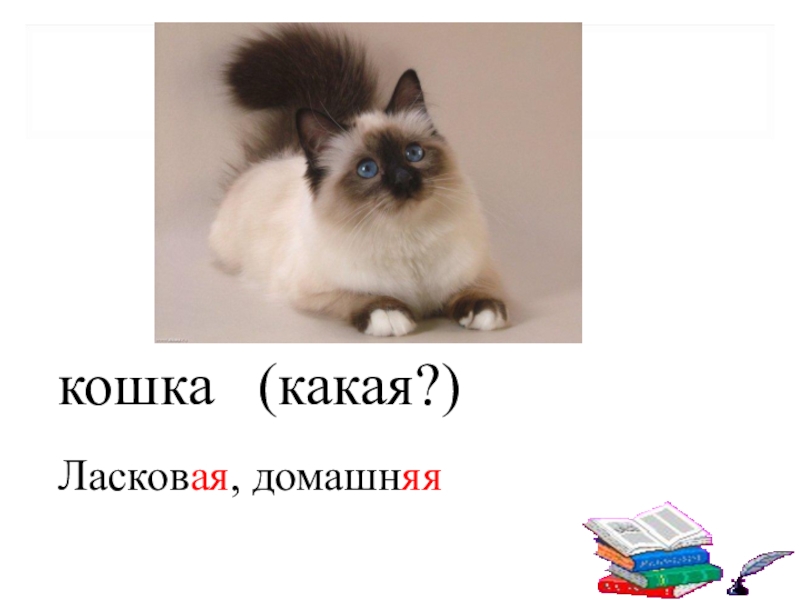 кошка (какая?)

Ласковая, домашняя